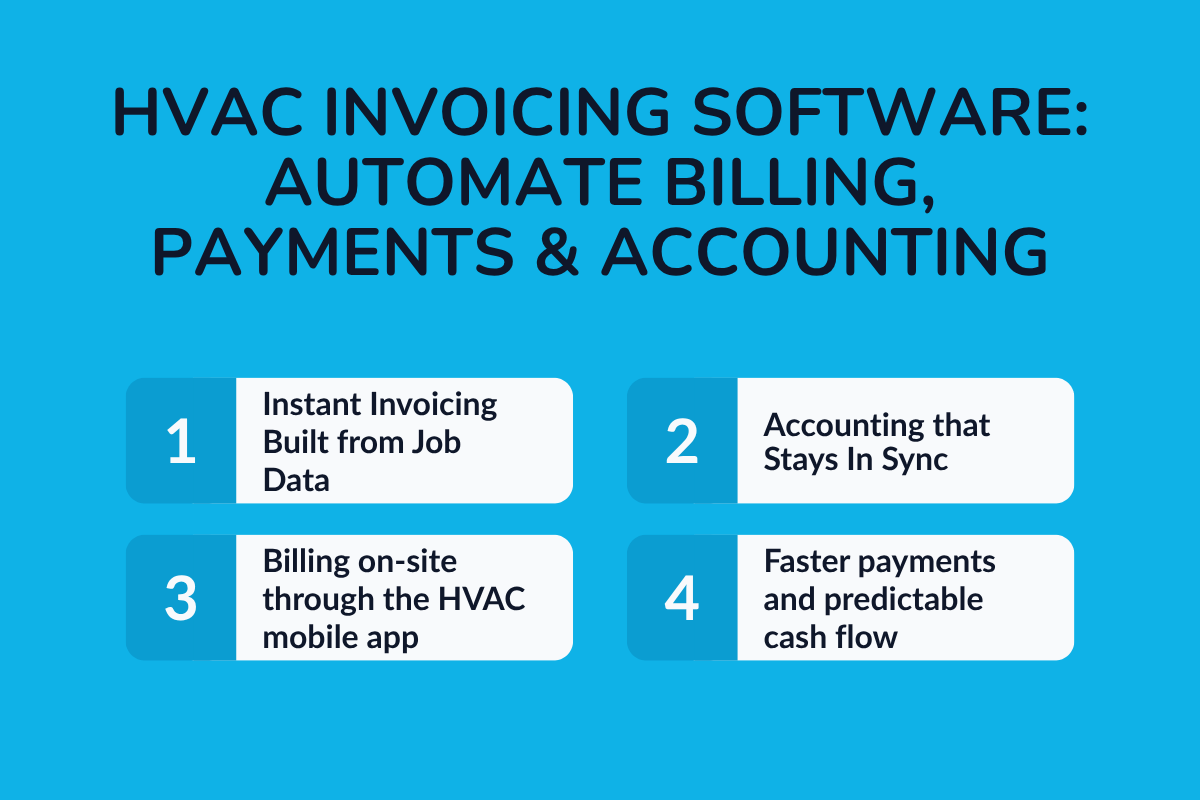 HVAC INVOICING SOFTWARE: AUTOMATE BILLING, PAYMENTS & ACCOUNTING

1 Instant Invoicing Built from Job Data

2 Accounting that Stays In Sync

3 Billing on-site through the HVAC mobile app

4 Faster payments and predictable cash flow